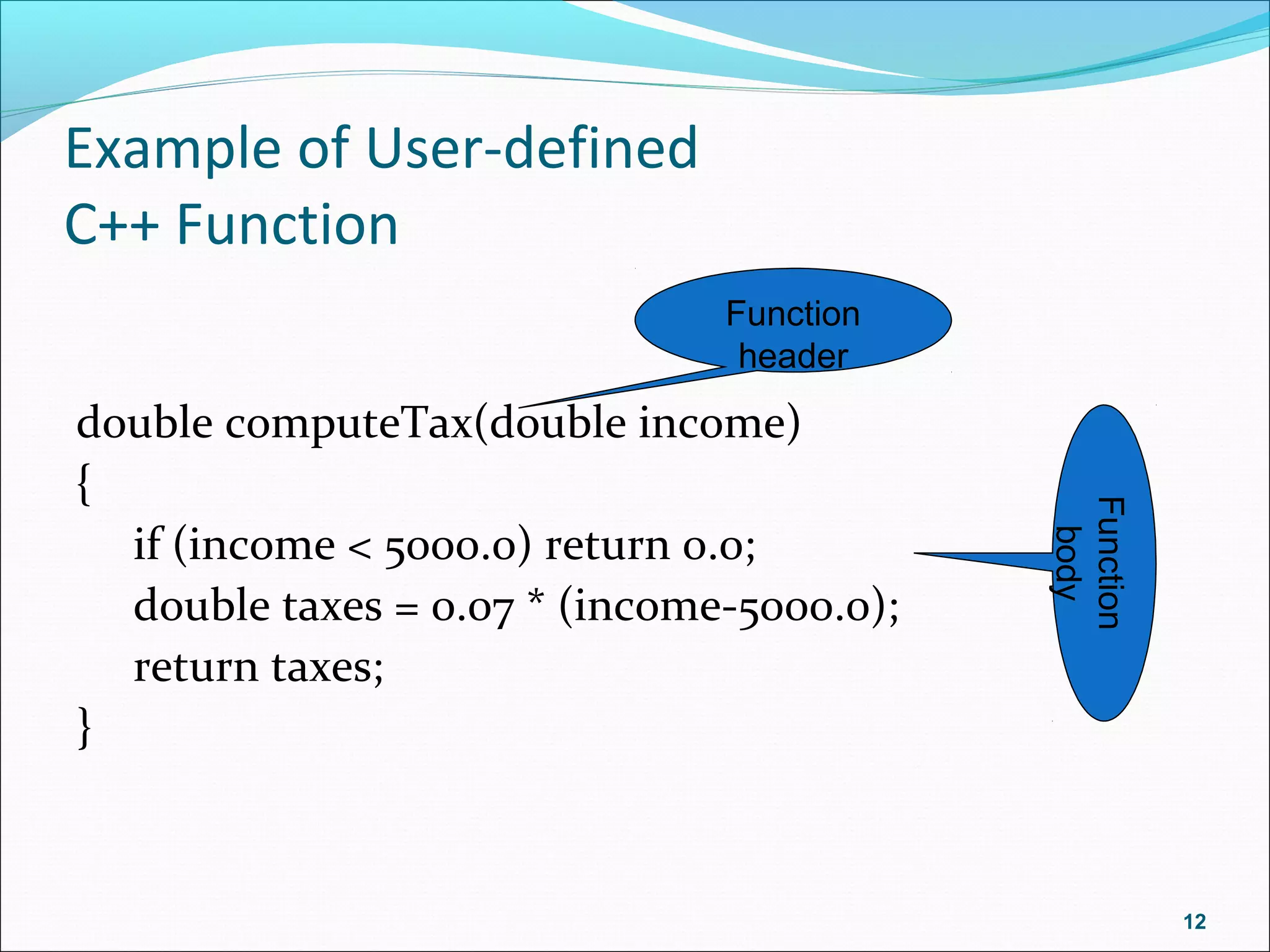 Example of User-defined C++ Function

Function header

double computeTax(double income)
{
if (income < 5000.0) return 0.0;
double taxes = 0.07 * (income-5000.0);
return taxes;
}

Function body

12